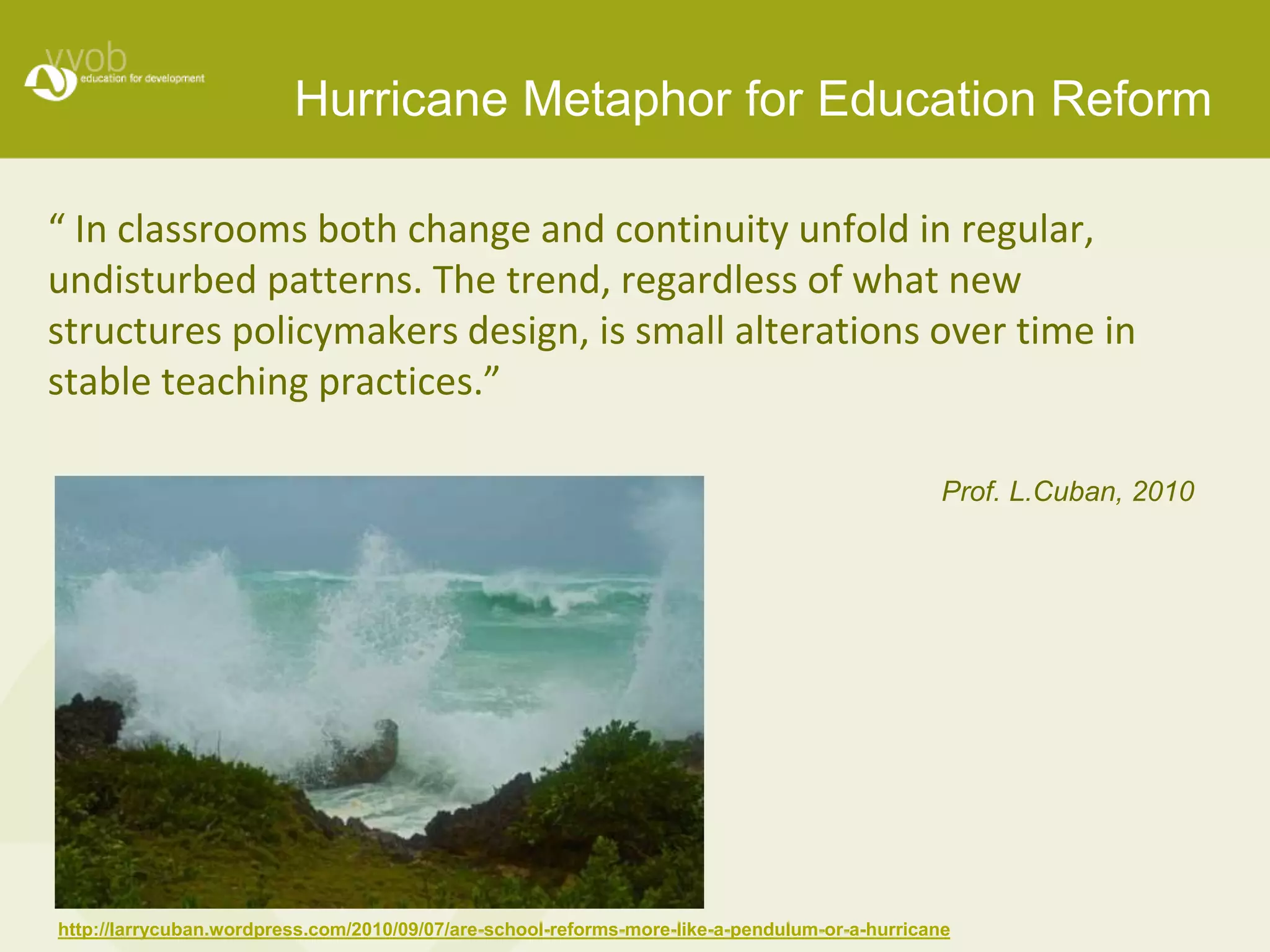 vvob
education for development

Hurricane Metaphor for Education Reform

“ In classrooms both change and continuity unfold in regular, undisturbed patterns. The trend, regardless of what new structures policymakers design, is small alterations over time in stable teaching practices.”

Prof. L.Cuban, 2010

http://larrycuban.wordpress.com/2010/09/07/are-school-reforms-more-like-a-pendulum-or-a-hurricane